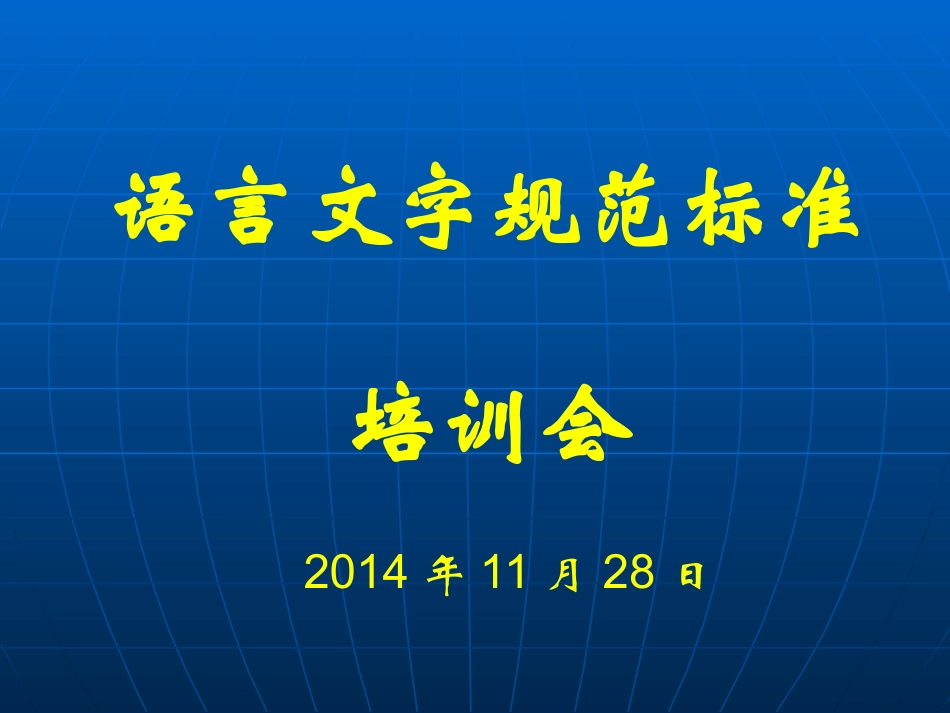 语言文字规范标准

培训会

2014 年 11 月 28 日